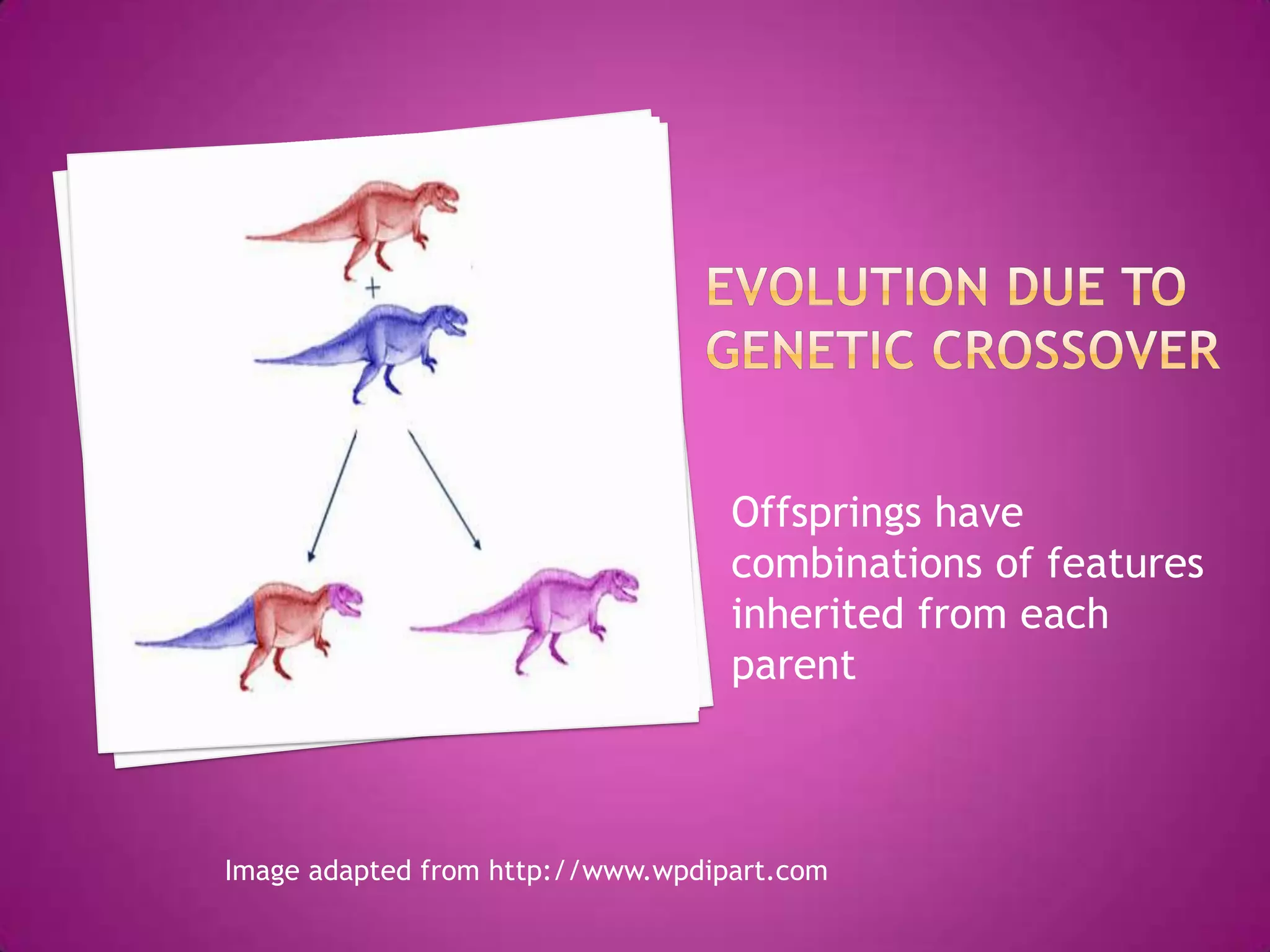 +

EVOLUTION DUE TO GENETIC CROSSOVER

Offsprings have combinations of features inherited from each parent

Image adapted from http://www.wpdipart.com